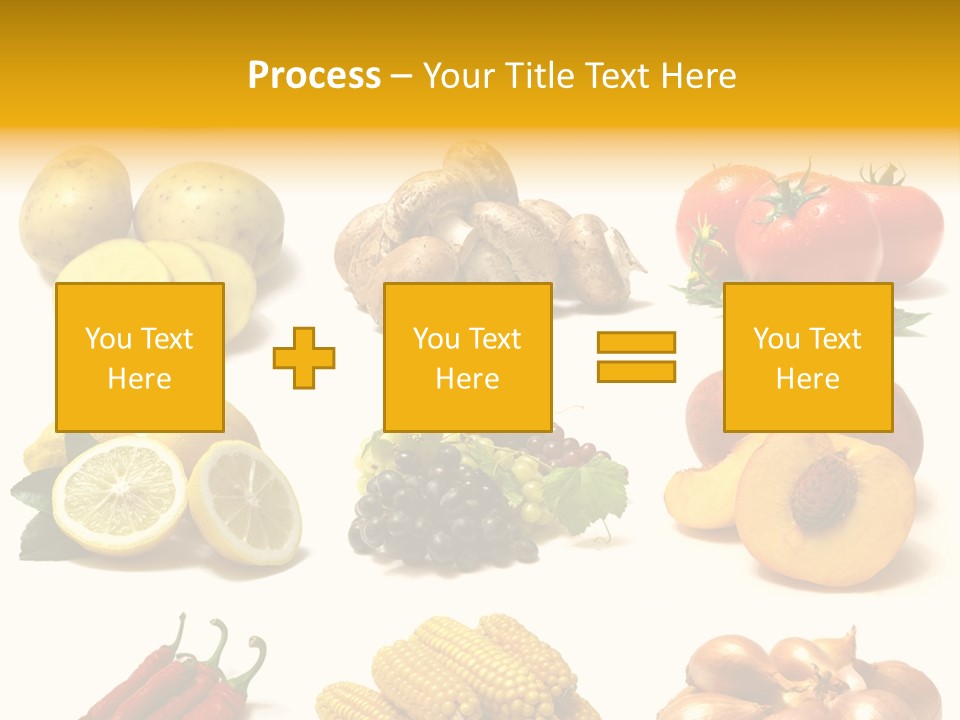 Process – Your Title Text Here

You Text Here

You Text Here

You Text Here